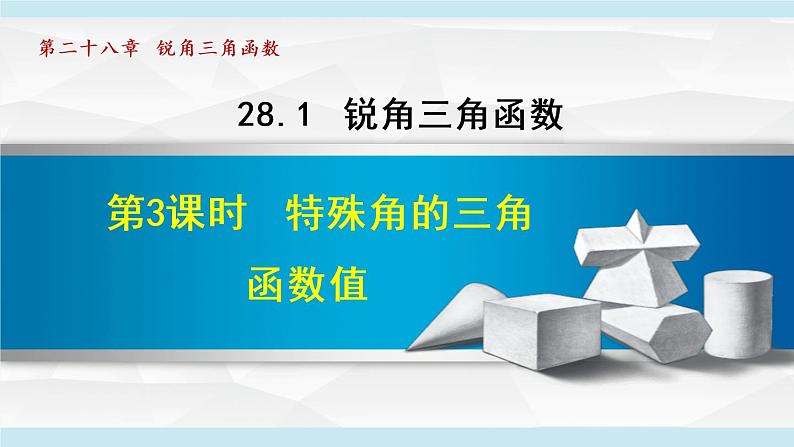 第二十八章 锐角三角函数

28.1 锐角三角函数

第3课时 特殊角的三角函数值